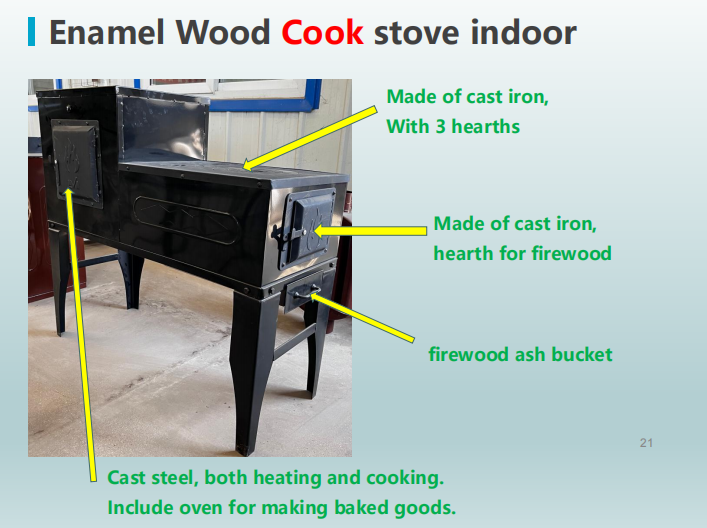 Enamel Wood Cook stove indoor

Made of cast iron,
With 3 hearths

Made of cast iron,
hearth for firewood

firewood ash bucket

21

Cast steel, both heating and cooking.
Include oven for making baked goods.